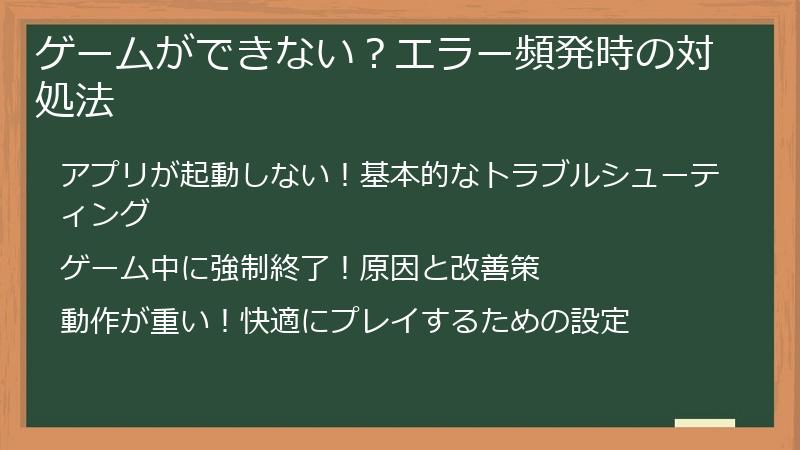 ゲームができない？エラー頻発時の対処法

アプリが起動しない！基本的なトラブルシューティング

ゲーム中に強制終了！原因と改善策

動作が重い！快適にプレイするための設定